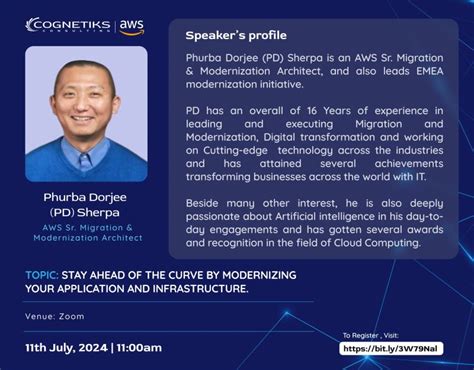 COGNETIKS CONSULTING | aws

Phurba Dorjee (PD) Sherpa

AWS Sr. Migration & Modernization Architect

Speaker's profile

Phurba Dorjee (PD) Sherpa is an AWS Sr. Migration & Modernization Architect, and also leads EMEA modernization initiative.

PD has an overall of 16 Years of experience in leading and executing Migration and Modernization, Digital transformation and working on Cutting-edge technology across the industries and has attained several achievements transforming businesses across the world with IT.

Beside many other interest, he is also deeply passionate about Artificial intelligence in his day-to-day engagements and has gotten several awards and recognition in the field of Cloud Computing.

TOPIC: STAY AHEAD OF THE CURVE BY MODERNIZING YOUR APPLICATION AND INFRASTRUCTURE.

Venue: Zoom

11th July, 2024 | 11:00am

To Register , Visit:

https://bit.ly/3W79Nal